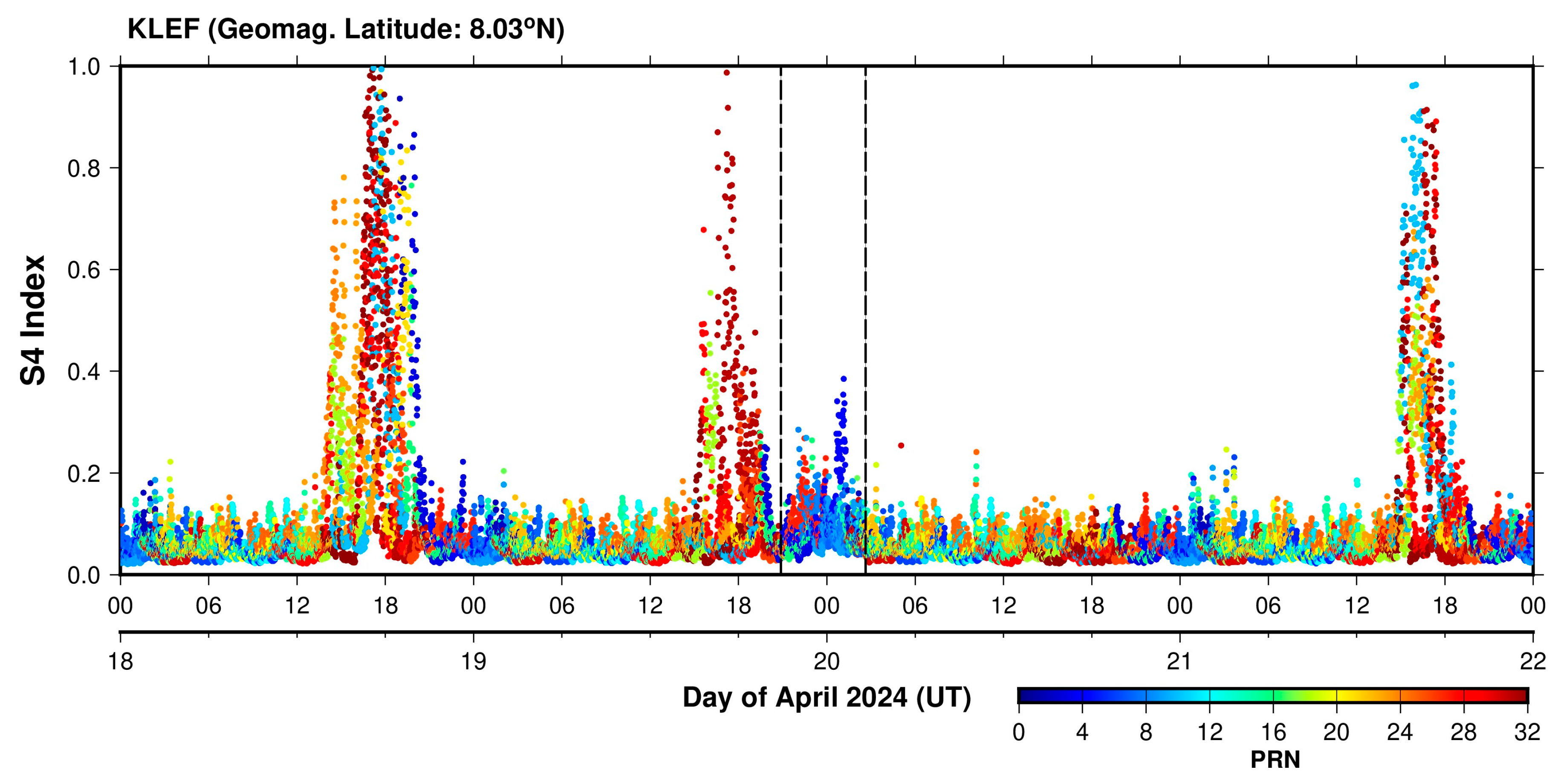 KLEF (Geomag. Latitude: 8.03°N)

S4 Index

1.0
0.8
0.6
0.4
0.2
0.0

00 06 12 18 00 06 12 18 00 06 12 18 00 06 12 18 00

18 19 20 21 22

Day of April 2024 (UT)

0 4 8 12 16 20 24 28 32
PRN